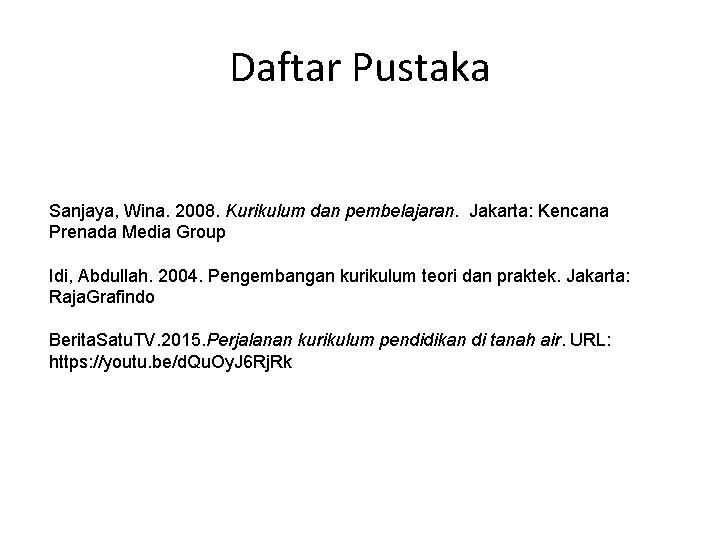 Daftar Pustaka

Sanjaya, Wina. 2008. Kurikulum dan pembelajaran.  Jakarta: Kencana Prenada Media Group

Idi, Abdullah. 2004. Pengembangan kurikulum teori dan praktek. Jakarta: RajaGrafindo

BeritaSatuTV.2015.Perjalanan kurikulum pendidikan di tanah air. URL: https://youtu.be/dQuOyJ6RjRk